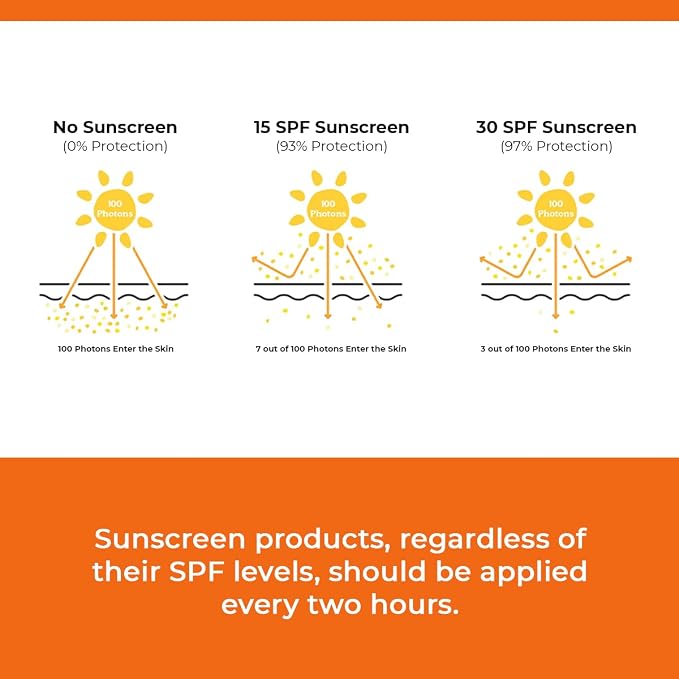 No Sunscreen
(0% Protection)

100 Photons

100 Photons Enter the Skin

15 SPF Sunscreen
(93% Protection)

100 Photons

7 out of 100 Photons Enter the Skin

30 SPF Sunscreen
(97% Protection)

100 Photons

3 out of 100 Photons Enter the Skin

Sunscreen products, regardless of their SPF levels, should be applied every two hours.